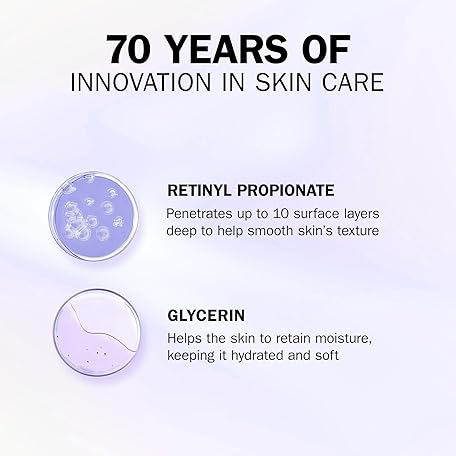 70 YEARS OF
INNOVATION IN SKIN CARE

RETINYL PROPIONATE
Penetrates up to 10 surface layers deep to help smooth skin's texture

GLYCERIN
Helps the skin to retain moisture, keeping it hydrated and soft